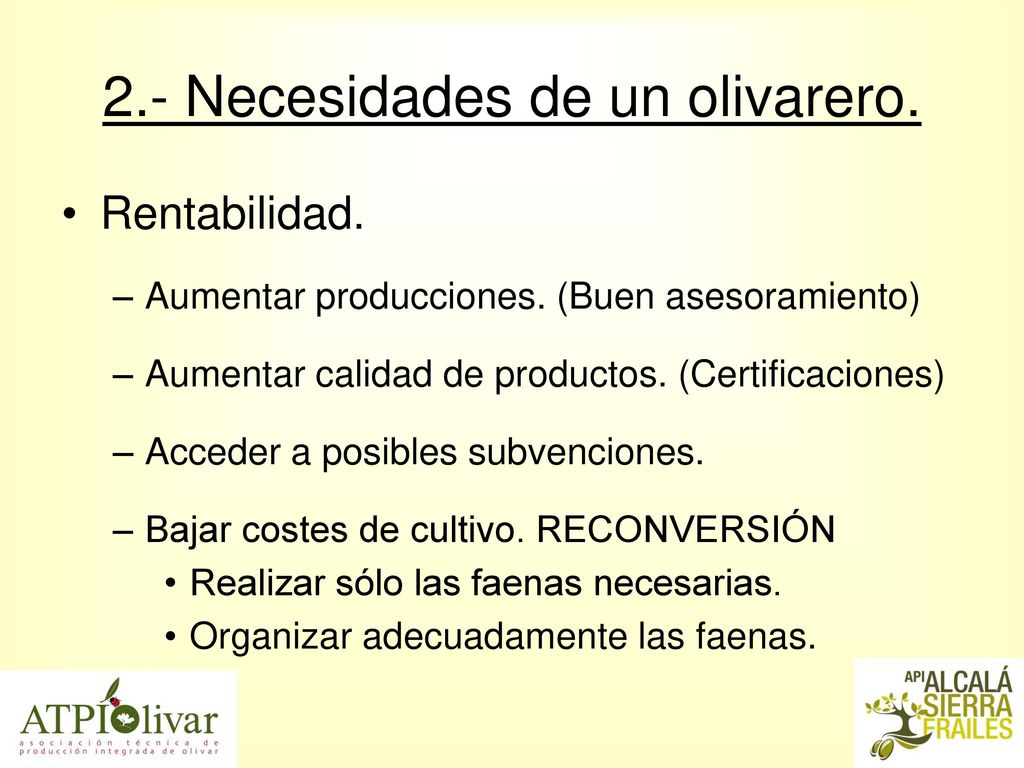 2.- Necesidades de un olivarero.

• Rentabilidad.

– Aumentar producciones. (Buen asesoramiento)

– Aumentar calidad de productos. (Certificaciones)

– Acceder a posibles subvenciones.

– Bajar costes de cultivo. RECONVERSIÓN

• Realizar sólo las faenas necesarias.

• Organizar adecuadamente las faenas.

ATPIOlivar
asociación técnica de producción integrada de olivar

API ALCALÁ SIERRA FRAILES